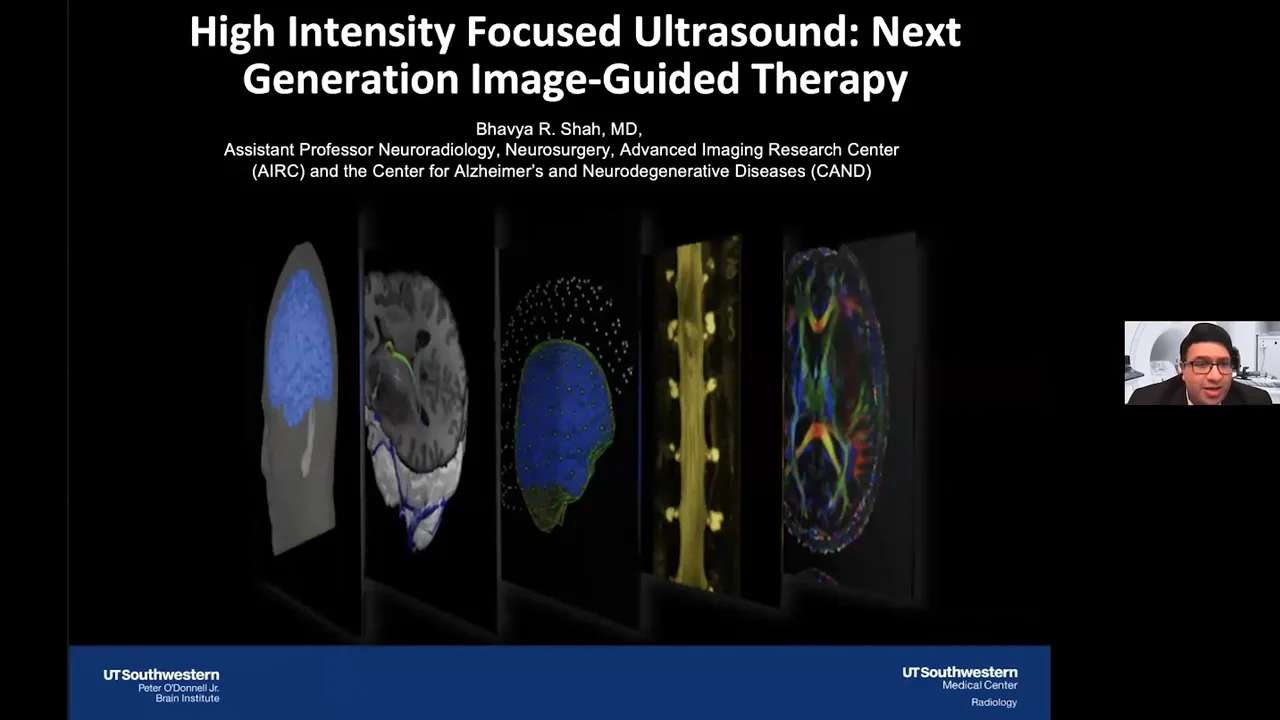 High Intensity Focused Ultrasound: Next Generation Image-Guided Therapy

Bhavya R. Shah, MD,
Assistant Professor Neuroradiology, Neurosurgery, Advanced Imaging Research Center (AIRC) and the Center for Alzheimer's and Neurodegenerative Diseases (CAND)

UTSouthwestern
Peter O'Donnell Jr.
Brain Institute

UTSouthwestern
Medical Center
Radiology